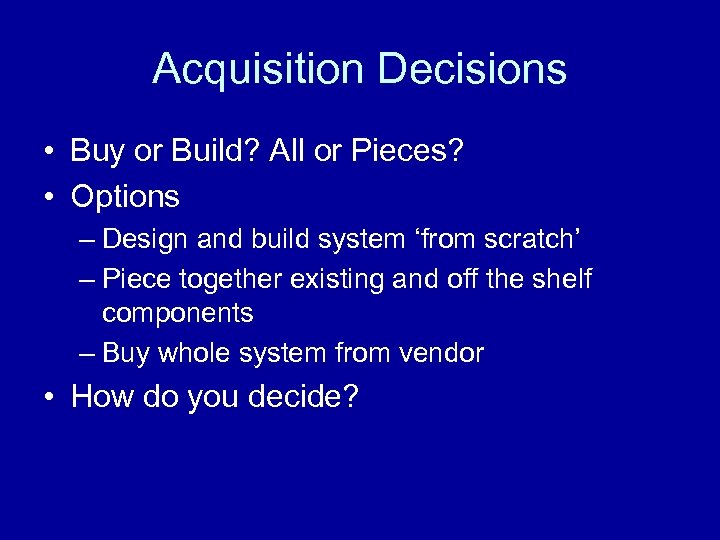 Acquisition Decisions

• Buy or Build? All or Pieces?
• Options
– Design and build system ‘from scratch’
– Piece together existing and off the shelf components
– Buy whole system from vendor
• How do you decide?